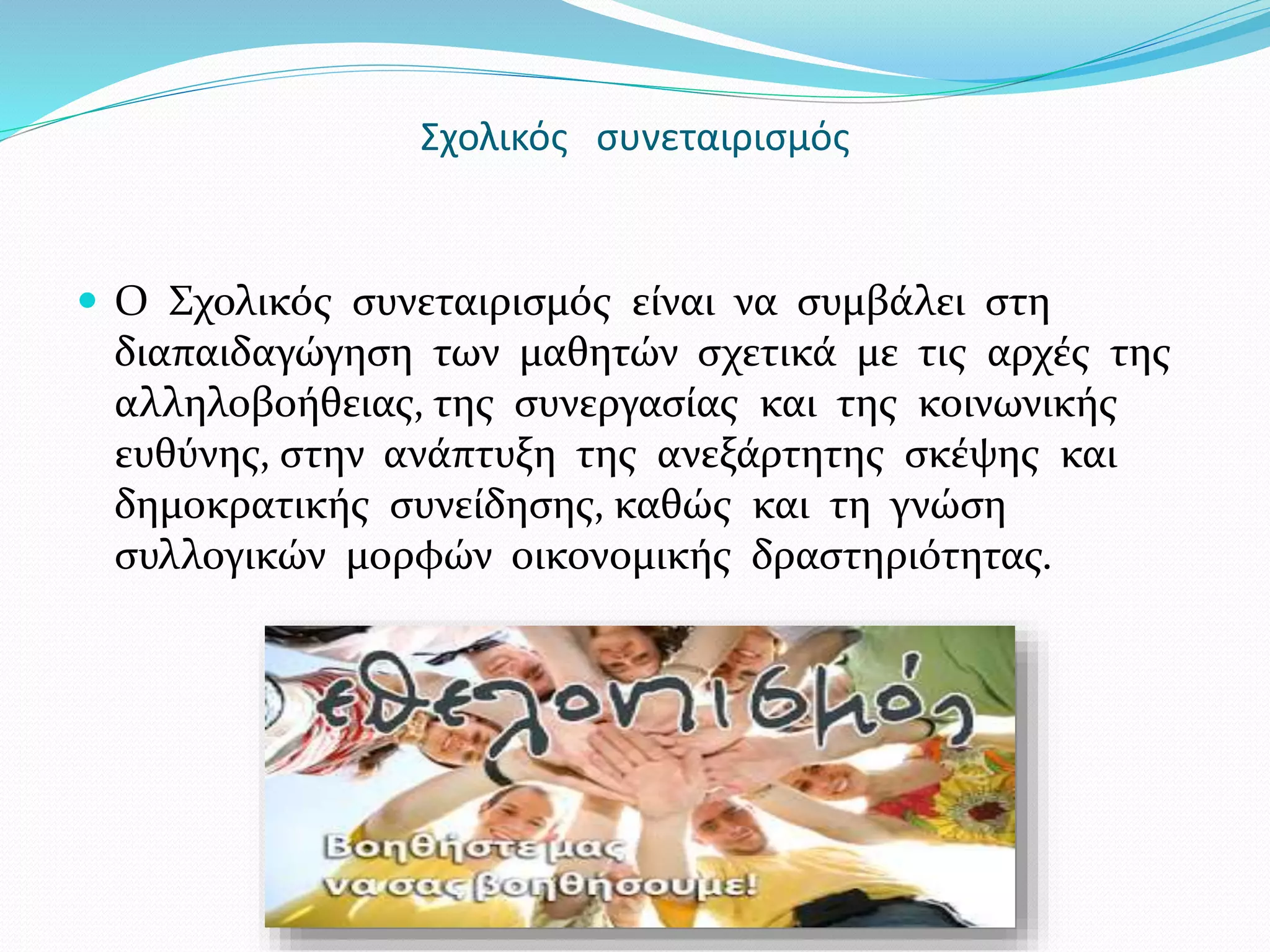 Σχολικός συνεταιρισμός

Ο Σχολικός συνεταιρισμός είναι να συμβάλει στη διαπαιδαγώγηση των μαθητών σχετικά με τις αρχές της αλληλοβοήθειας, της συνεργασίας και της κοινωνικής ευθύνης, στην ανάπτυξη της ανεξάρτητης σκέψης και δημοκρατικής συνείδησης, καθώς και τη γνώση συλλογικών μορφών οικονομικής δραστηριότητας.

εθελοντισμός

Βοηθήστε μας να σας βοηθήσουμε!